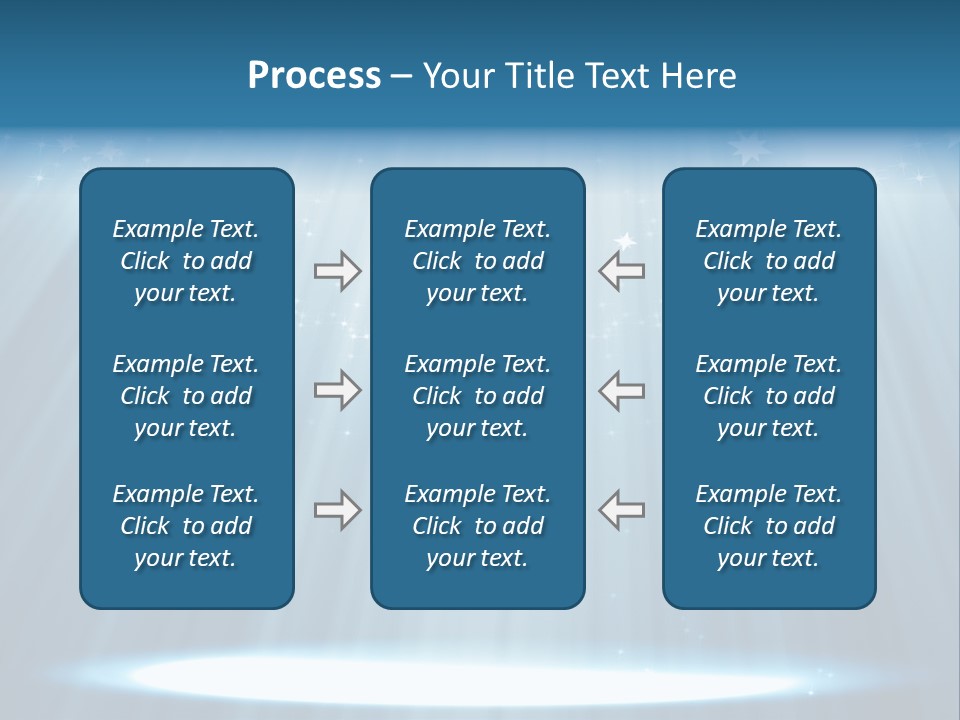 Process – Your Title Text Here

Example Text. Click to add your text.

Example Text. Click to add your text.

Example Text. Click to add your text.

Example Text. Click to add your text.

Example Text. Click to add your text.

Example Text. Click to add your text.

Example Text. Click to add your text.

Example Text. Click to add your text.

Example Text. Click to add your text.